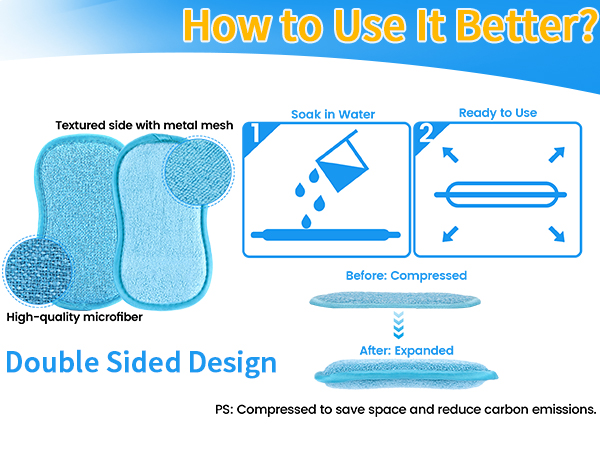 How to Use It Better?

Textured side with metal mesh

High-quality microfiber

Double Sided Design

Soak in Water

1

Ready to Use

2

Before: Compressed

After: Expanded

PS: Compressed to save space and reduce carbon emissions.